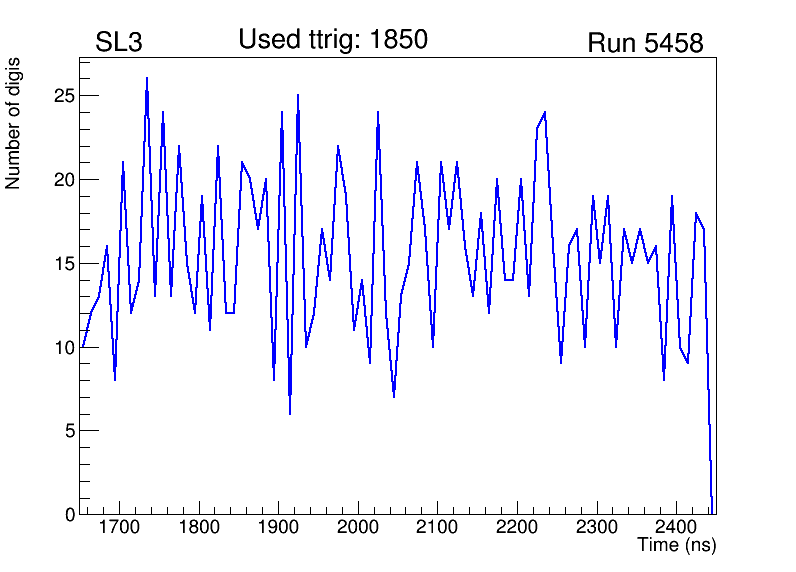 SL3

Used ttrig: 1850

Run 5458

Number of digis

25
20
15
10
5
0

1700 1800 1900 2000 2100 2200 2300 2400

Time (ns)